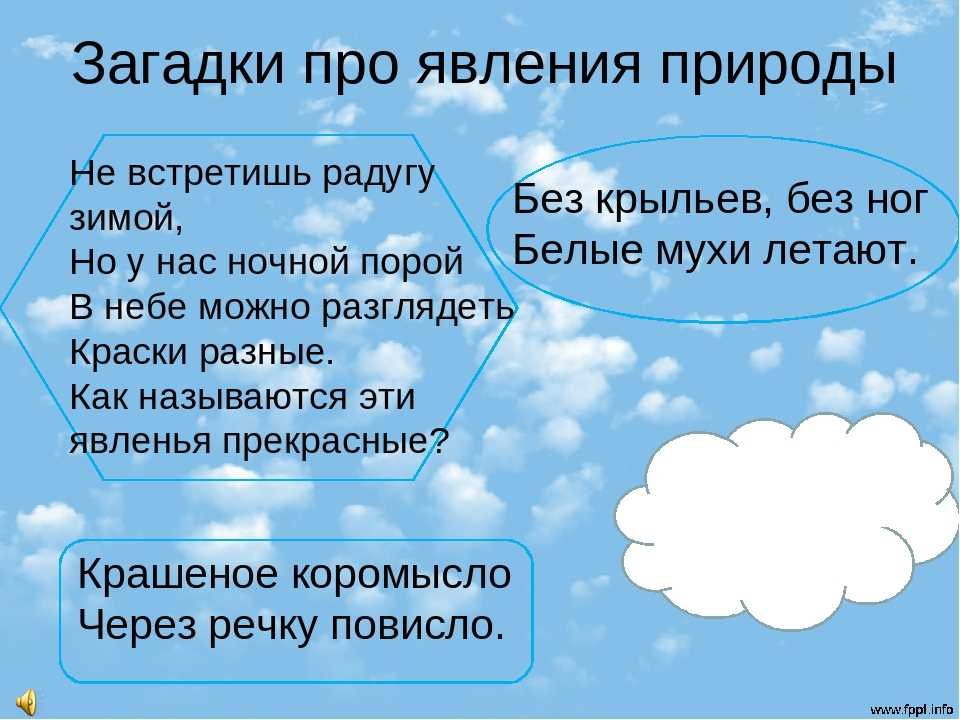 Загадки про явления природы

Не встретишь радугу зимой,
Но у нас ночной порой
В небе можно разглядеть
Краски разные.
Как называются эти явленья прекрасные?

Без крыльев, без ног
Белые мухи летают.

Крашеное коромысло
Через речку повисло.

www.fppt.info